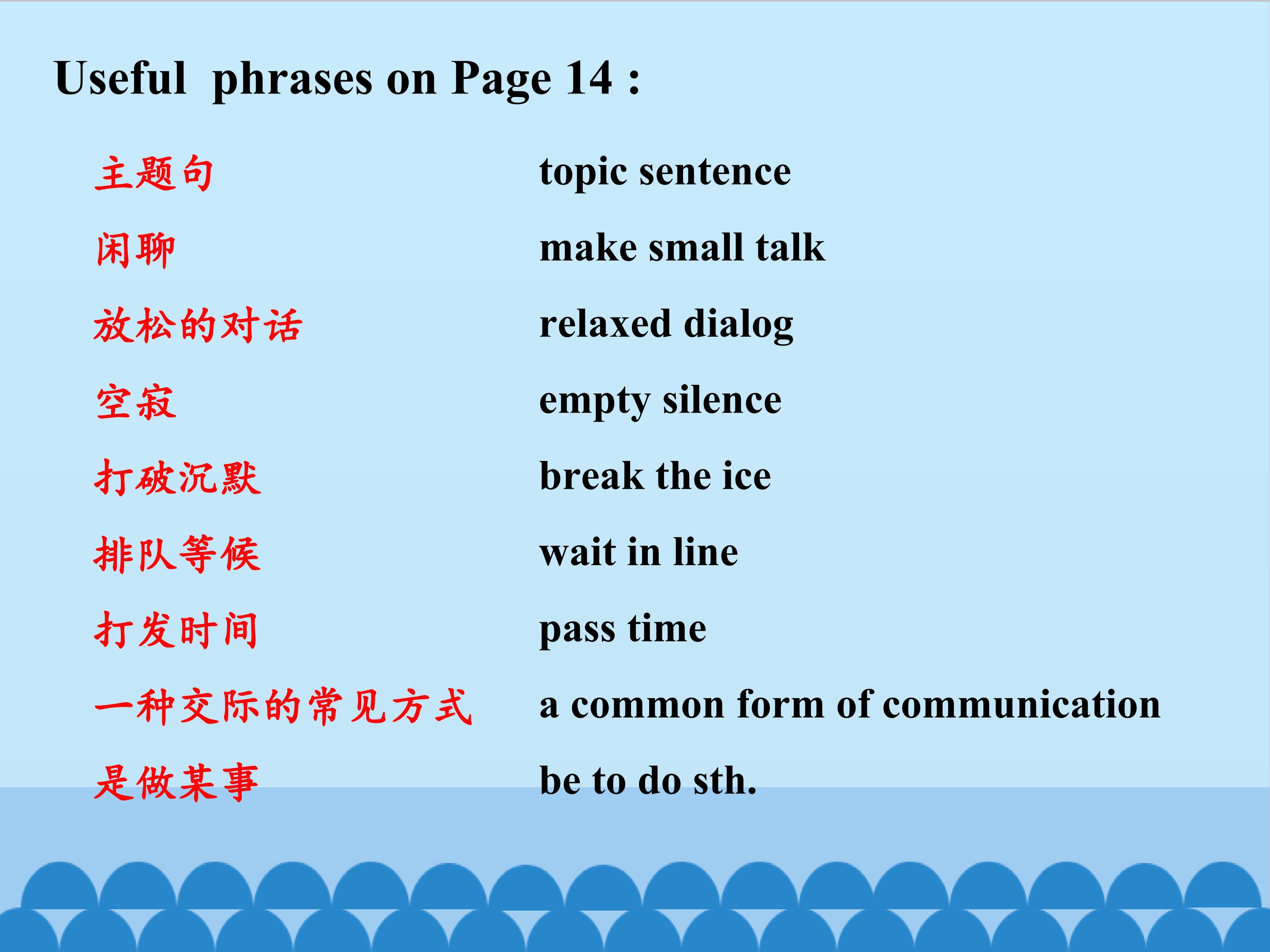 Useful phrases on Page 14 :

主题句 topic sentence

闲聊 make small talk

放松的对话 relaxed dialog

空寂 empty silence

打破沉默 break the ice

排队等候 wait in line

打发时间 pass time

一种交际的常见方式 a common form of communication

是做某事 be to do sth.